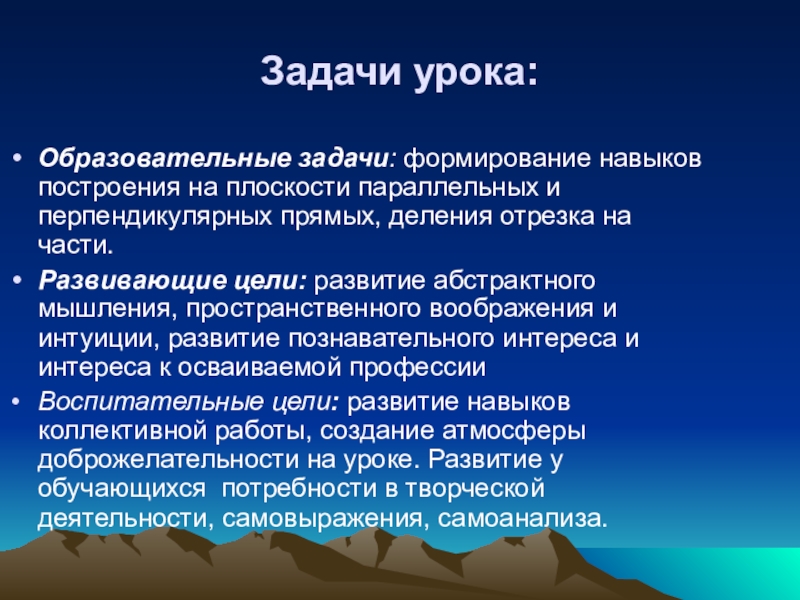 Задачи урока:

• Образовательные задачи: формирование навыков построения на плоскости параллельных и перпендикулярных прямых, деления отрезка на части.

• Развивающие цели: развитие абстрактного мышления, пространственного воображения и интуиции, развитие познавательного интереса и интереса к осваиваемой профессии

• Воспитательные цели: развитие навыков коллективной работы, создание атмосферы доброжелательности на уроке. Развитие у обучающихся потребности в творческой деятельности, самовыражения, самоанализа.